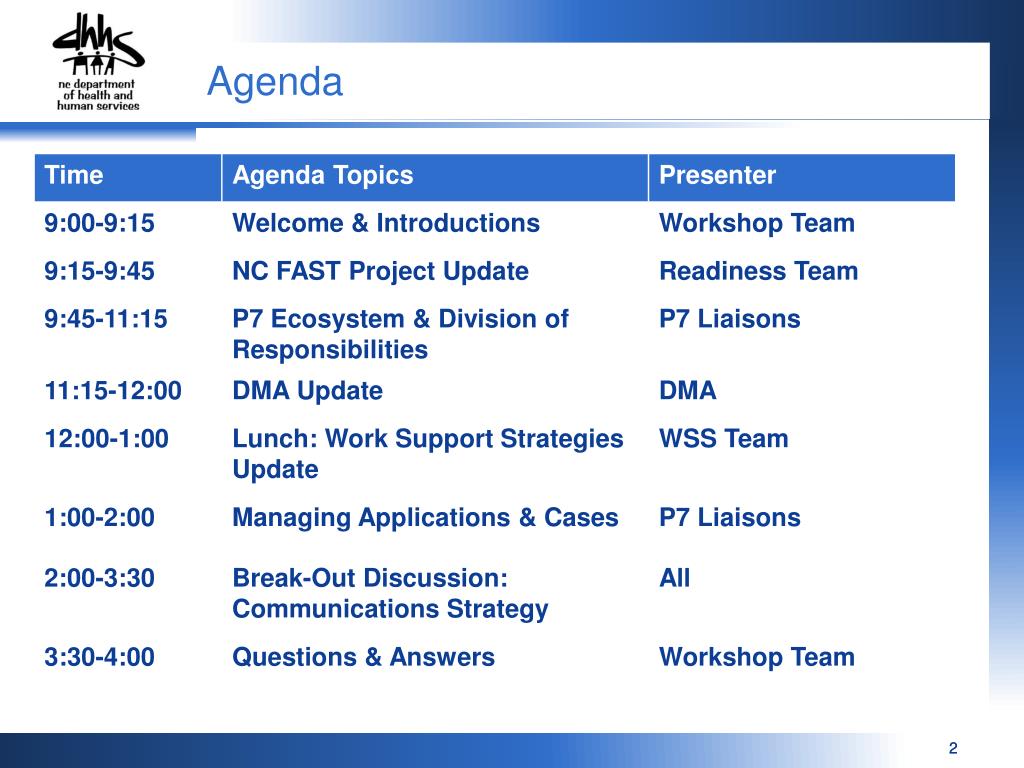 dhhs
nc department of health and human services

Agenda

| Time | Agenda Topics | Presenter |
|---|---|---|
| 9:00-9:15 | Welcome & Introductions | Workshop Team |
| 9:15-9:45 | NC FAST Project Update | Readiness Team |
| 9:45-11:15 | P7 Ecosystem & Division of Responsibilities | P7 Liaisons |
| 11:15-12:00 | DMA Update | DMA |
| 12:00-1:00 | Lunch: Work Support Strategies Update | WSS Team |
| 1:00-2:00 | Managing Applications & Cases | P7 Liaisons |
| 2:00-3:30 | Break-Out Discussion: Communications Strategy | All |
| 3:30-4:00 | Questions & Answers | Workshop Team |

2